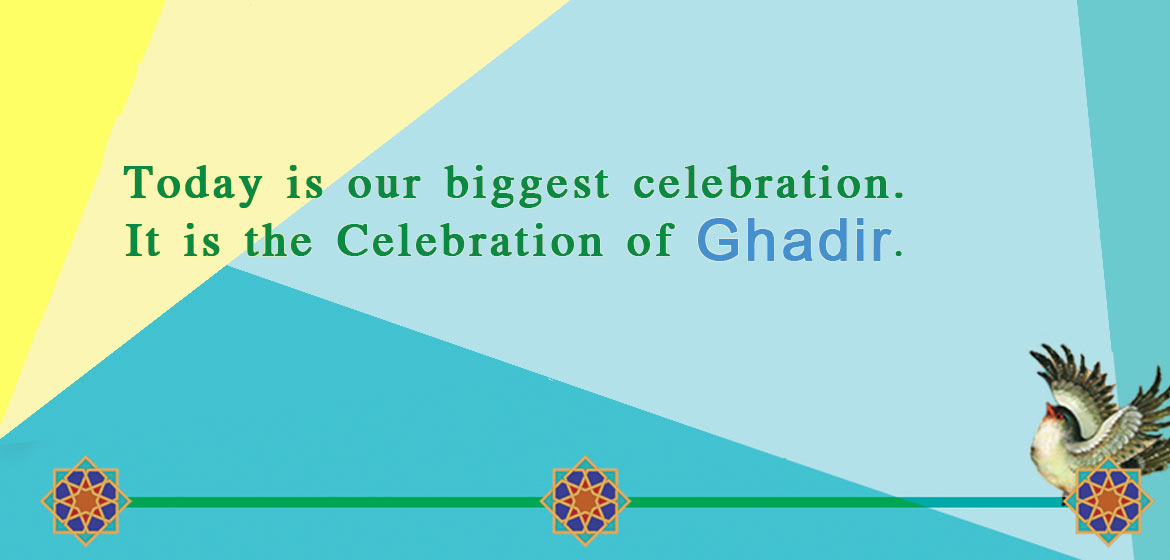 Today is our biggest celebration.
It is the Celebration of Ghadir.